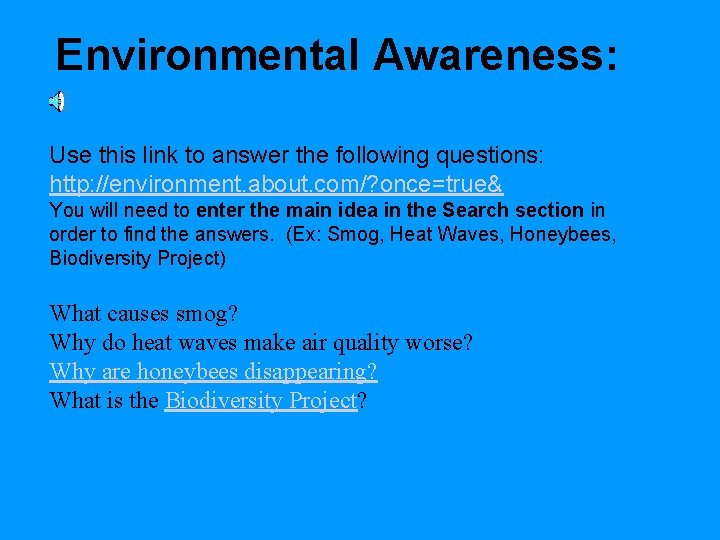 Environmental Awareness:

Use this link to answer the following questions:
http://environment.about.com/?once=true&
You will need to enter the main idea in the Search section in order to find the answers. (Ex: Smog, Heat Waves, Honeybees, Biodiversity Project)

What causes smog?
Why do heat waves make air quality worse?
Why are honeybees disappearing?
What is the Biodiversity Project?